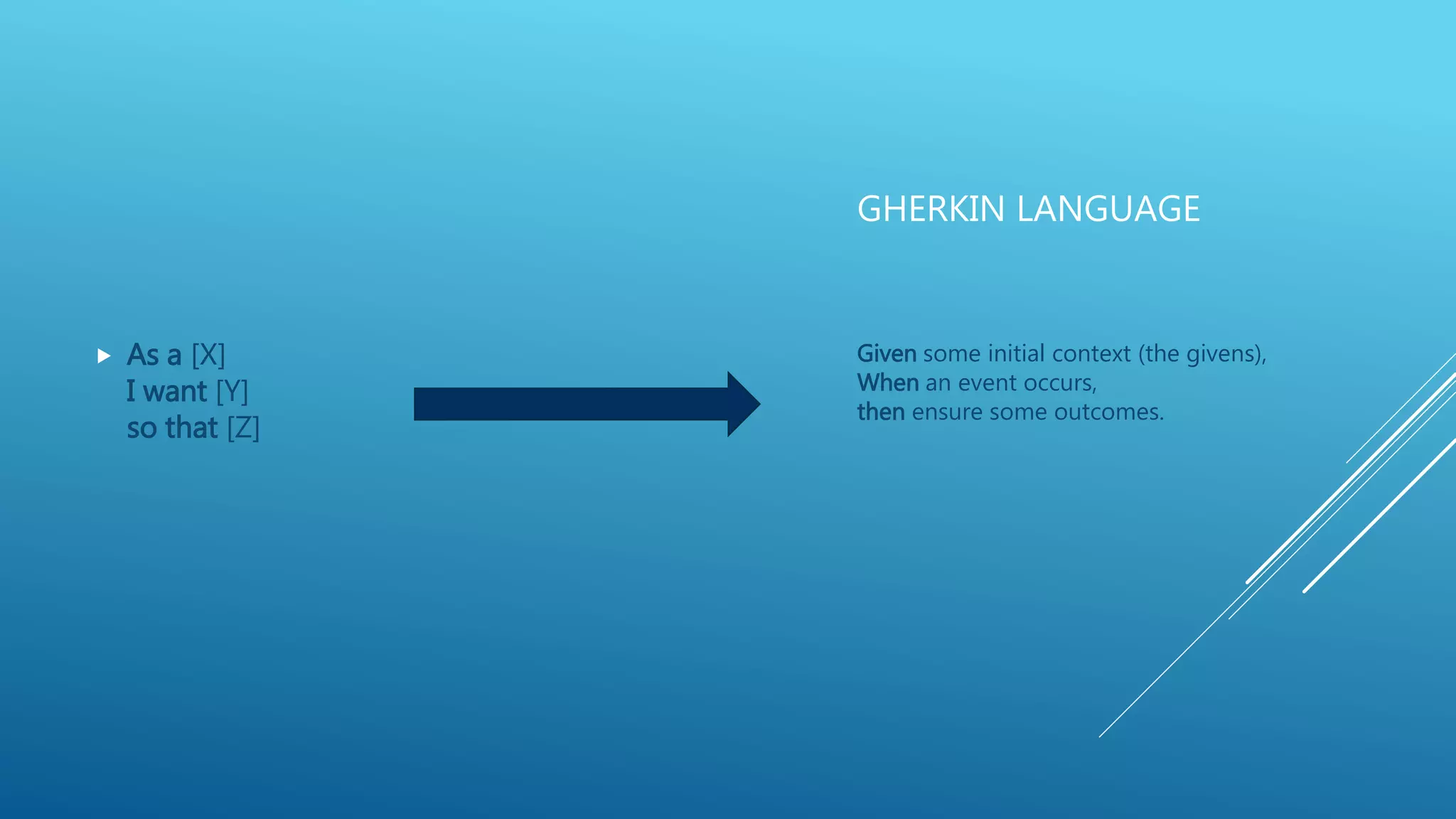 GHERKIN LANGUAGE

As a [X]
I want [Y]
so that [Z]

Given some initial context (the givens),
When an event occurs,
then ensure some outcomes.